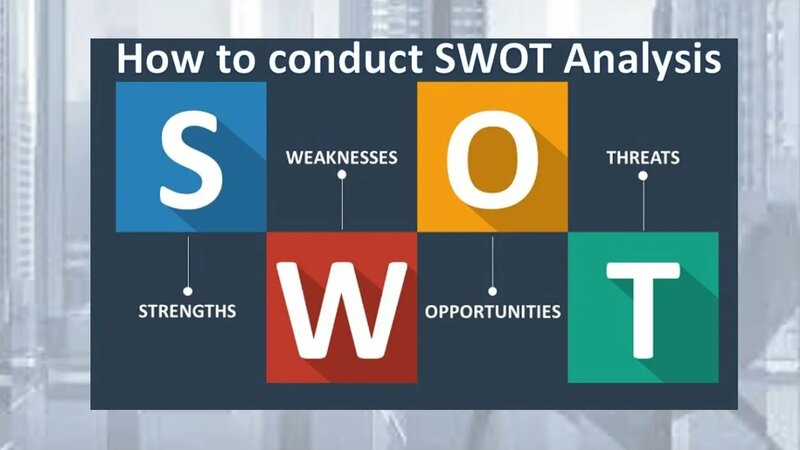 How to conduct SWOT Analysis

S

WEAKNESSES

O

THREATS

STRENGTHS

W

OPPORTUNITIES

T